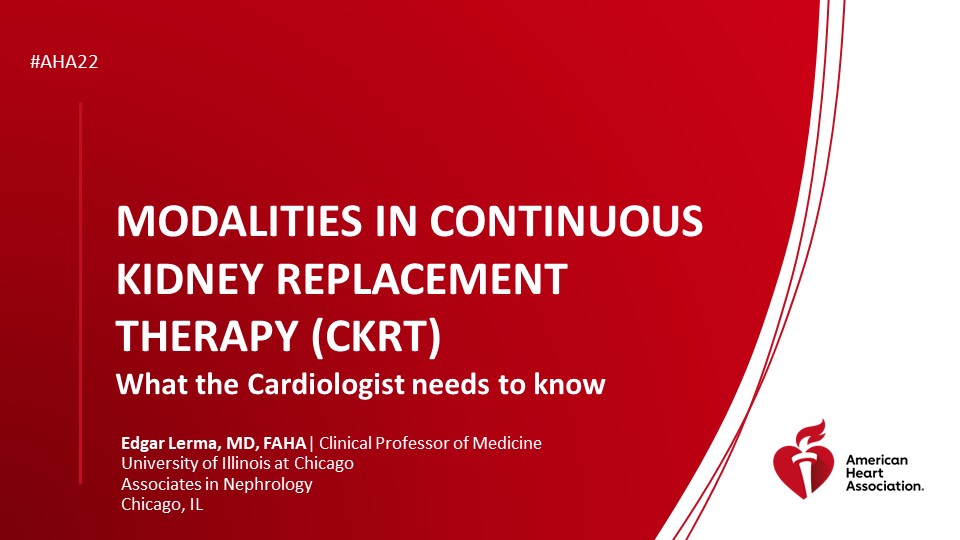 #AHA22

MODALITIES IN CONTINUOUS KIDNEY REPLACEMENT THERAPY (CKRT)

What the Cardiologist needs to know

Edgar Lerma, MD, FAHA | Clinical Professor of Medicine
University of Illinois at Chicago
Associates in Nephrology
Chicago, IL

American Heart Association.